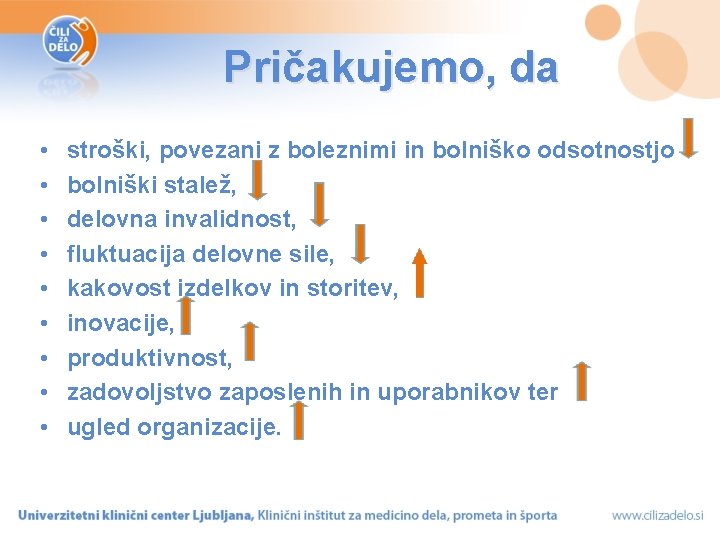 ČILI ZA DELO

Pričakujemo, da

• stroški, povezani z boleznimi in bolniško odsotnostjo
• bolniški stalež,
• delovna invalidnost,
• fluktuacija delovne sile,
• kakovost izdelkov in storitev,
• inovacije,
• produktivnost,
• zadovoljstvo zaposlenih in uporabnikov ter
• ugled organizacije.

Univerzitetni klinični center Ljubljana, Klinični inštitut za medicino dela, prometa in športa www.cilizadelo.si